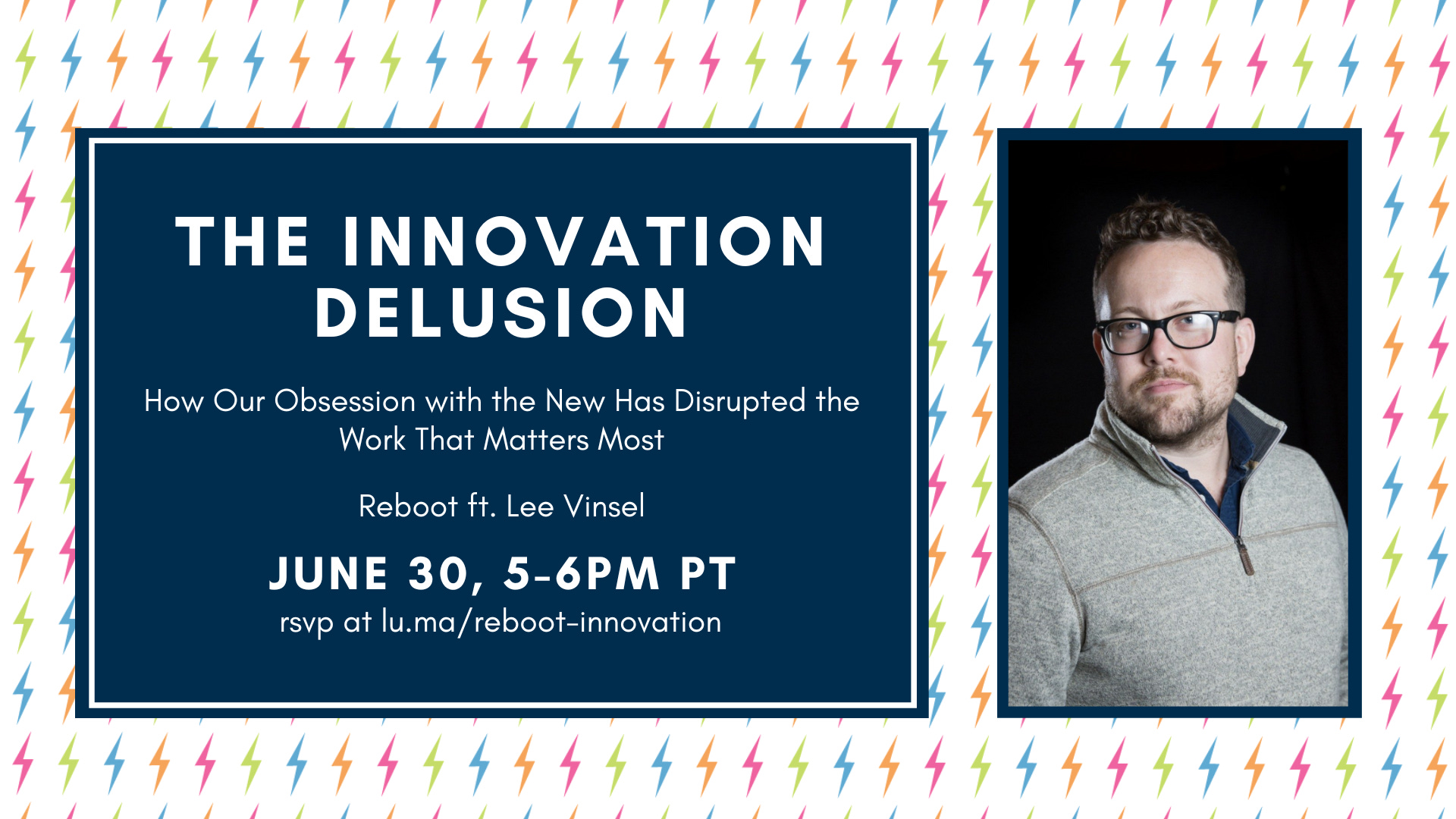 THE INNOVATION DELUSION

How Our Obsession with the New Has Disrupted the Work That Matters Most

Reboot ft. Lee Vinsel

JUNE 30, 5-6PM PT
rsvp at lu.ma/reboot-innovation